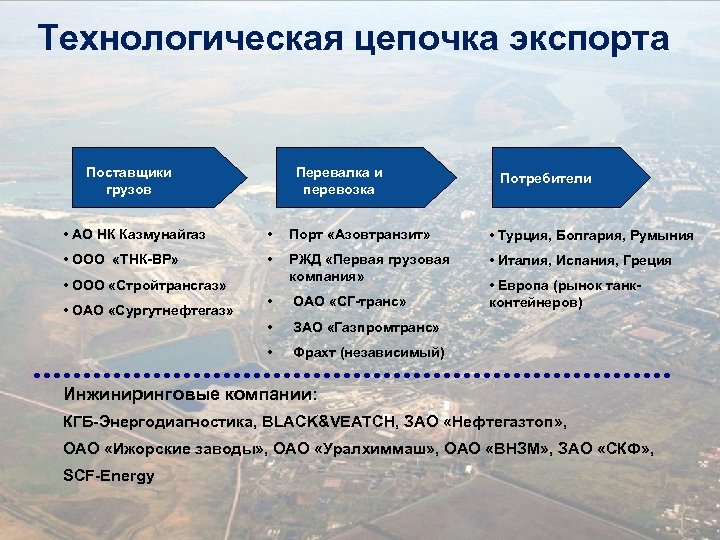 Технологическая цепочка экспорта

Поставщики грузов

• АО НК Казмунайгаз
• ООО «ТНК-ВР»
• ООО «Стройтрансгаз»
• ОАО «Сургутнефтегаз»

Перевалка и перевозка

• Порт «Азовтранзит»
• РЖД «Первая грузовая компания»
• ОАО «СГ-транс»
• ЗАО «Газпромтранс»
• Фрахт (независимый)

Потребители

• Турция, Болгария, Румыния
• Италия, Испания, Греция
• Европа (рынок танк-контейнеров)

Инжиниринговые компании:
КГБ-Энергодиагностика, BLACK&VEATCH, ЗАО «Нефтегазтоп», ОАО «Ижорские заводы», ОАО «Уралхиммаш», ОАО «ВНЗМ», ЗАО «СКФ», SCF-Energy